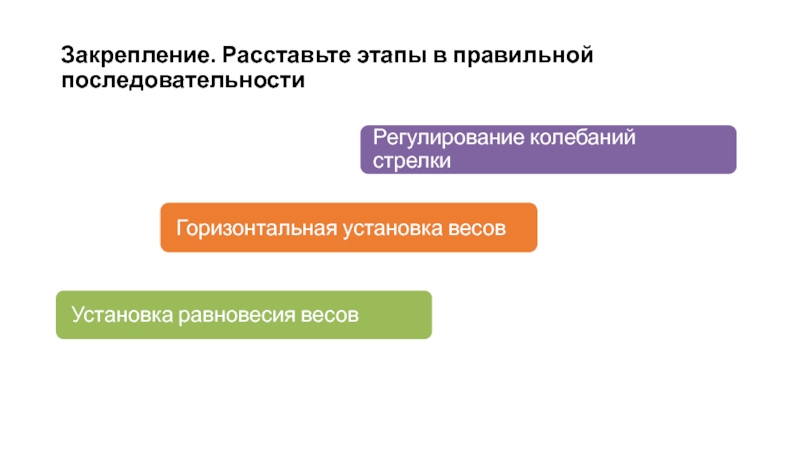 Закрепление. Расставьте этапы в правильной последовательности

Регулирование колебаний стрелки

Горизонтальная установка весов

Установка равновесия весов